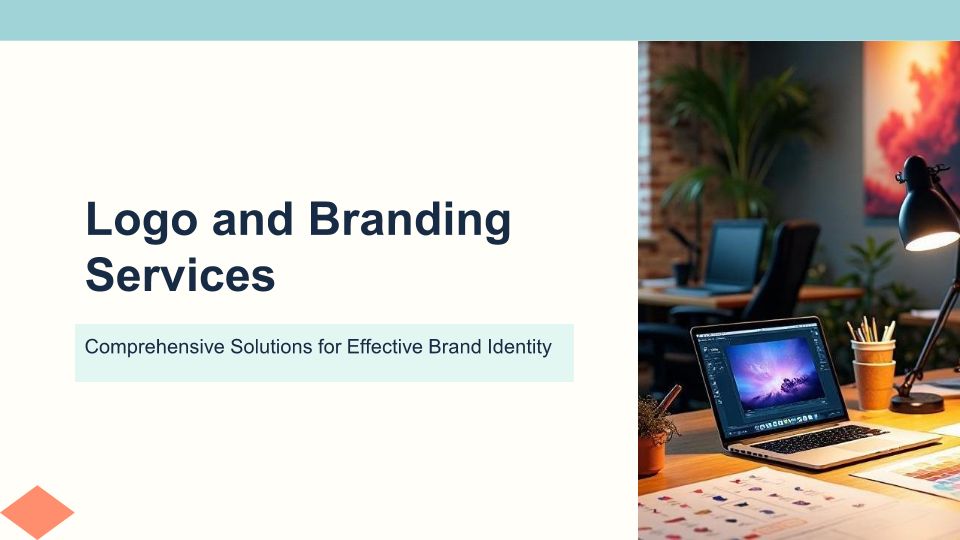 Logo and Branding Services

Comprehensive Solutions for Effective Brand Identity